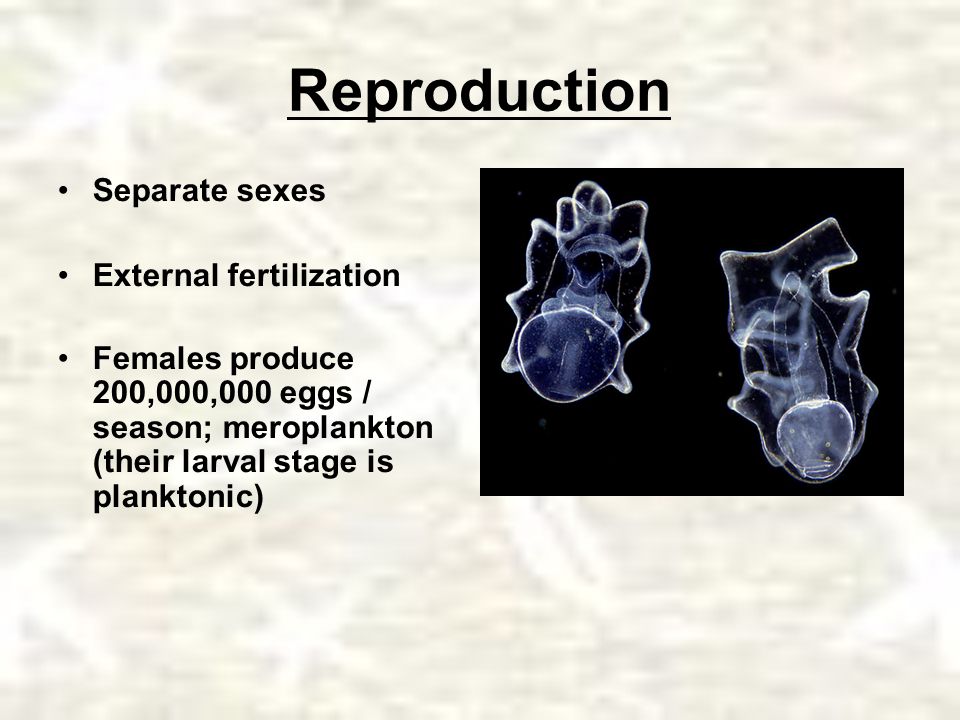 Reproduction

• Separate sexes

• External fertilization

• Females produce 200,000,000 eggs / season; meroplankton (their larval stage is planktonic)